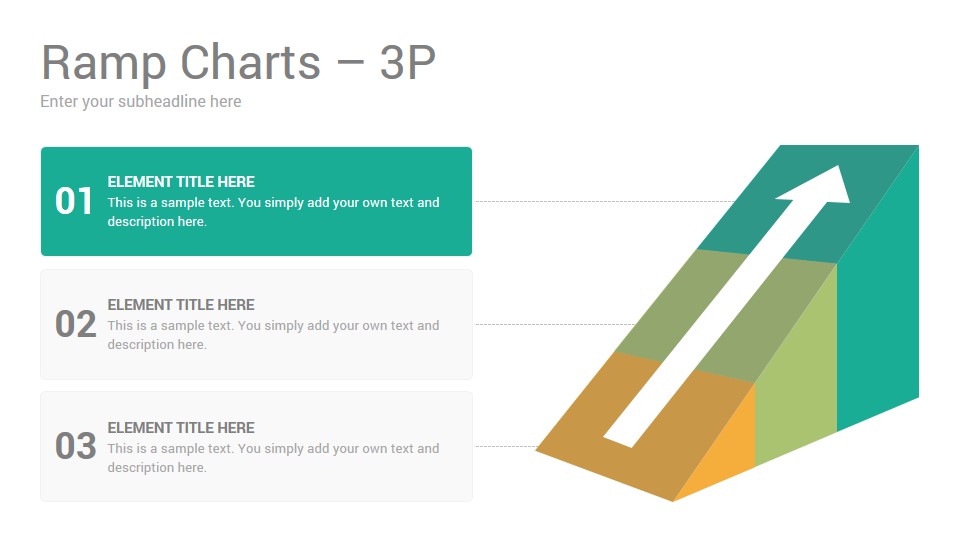 Ramp Charts – 3P
Enter your subheadline here

01
ELEMENT TITLE HERE
This is a sample text. You simply add your own text and description here.

02
ELEMENT TITLE HERE
This is a sample text. You simply add your own text and description here.

03
ELEMENT TITLE HERE
This is a sample text. You simply add your own text and description here.